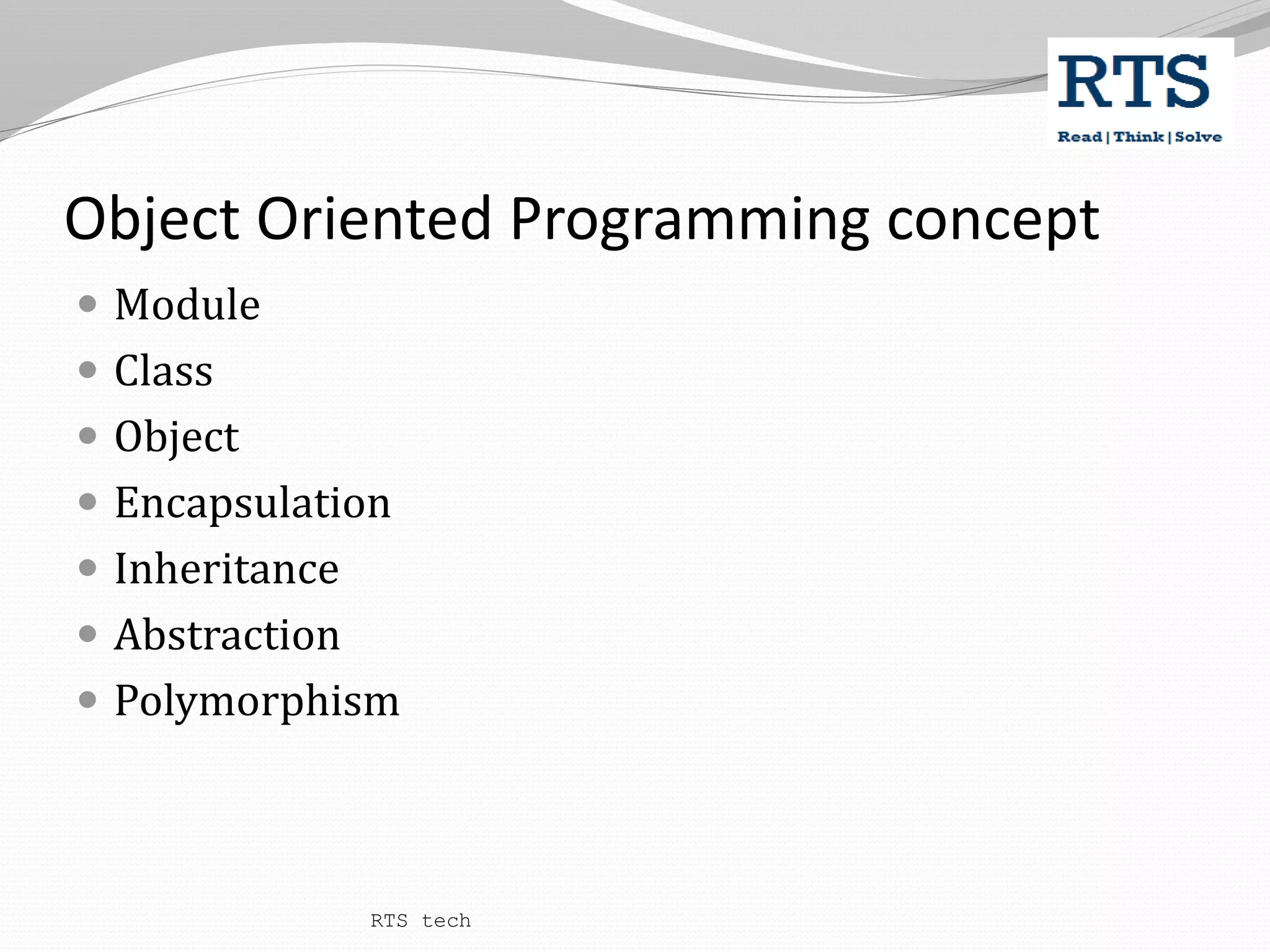 RTS
Read | Think | Solve

Object Oriented Programming concept

- Module
- Class
- Object
- Encapsulation
- Inheritance
- Abstraction
- Polymorphism

RTS tech